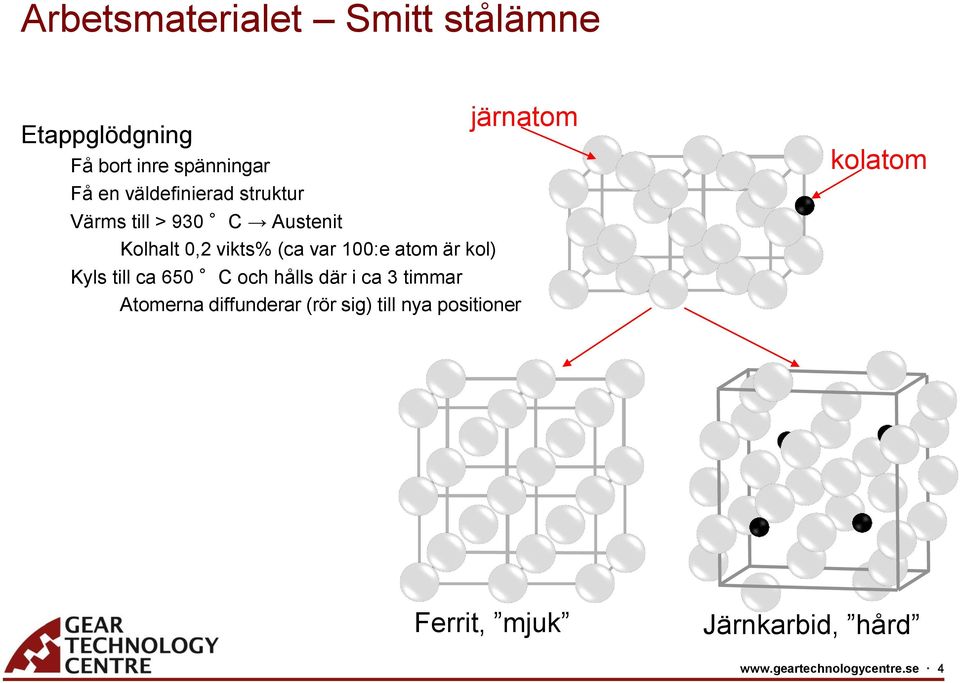 Arbetsmaterialet – Smitt stålämne

Etappglödgning

Få bort inre spänningar

Få en väldefinierad struktur

Värms till > 930 ° C → Austenit

Kolhalt 0,2 vikts% (ca var 100:e atom är kol)

Kyls till ca 650 ° C och hålls där i ca 3 timmar

Atomerna diffunderar (rör sig) till nya positioner

järnatom

kolatom

Ferrit, ”mjuk”

Järnkarbid, ”hård”

GEAR TECHNOLOGY CENTRE

www.geartechnologycentre.se · 4